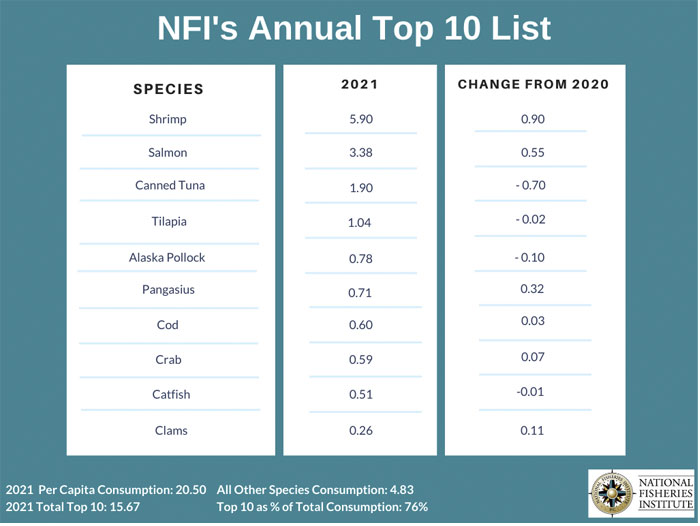 NFI's Annual Top 10 List

| SPECIES | 2021 | CHANGE FROM 2020 |
|---|---|---|
| Shrimp | 5.90 | 0.90 |
| Salmon | 3.38 | 0.55 |
| Canned Tuna | 1.90 | - 0.70 |
| Tilapia | 1.04 | - 0.02 |
| Alaska Pollock | 0.78 | - 0.10 |
| Pangasius | 0.71 | 0.32 |
| Cod | 0.60 | 0.03 |
| Crab | 0.59 | 0.07 |
| Catfish | 0.51 | -0.01 |
| Clams | 0.26 | 0.11 |

2021 Per Capita Consumption: 20.50
2021 Total Top 10: 15.67

All Other Species Consumption: 4.83
Top 10 as % of Total Consumption: 76%

NATIONAL FISHERIES INSTITUTE